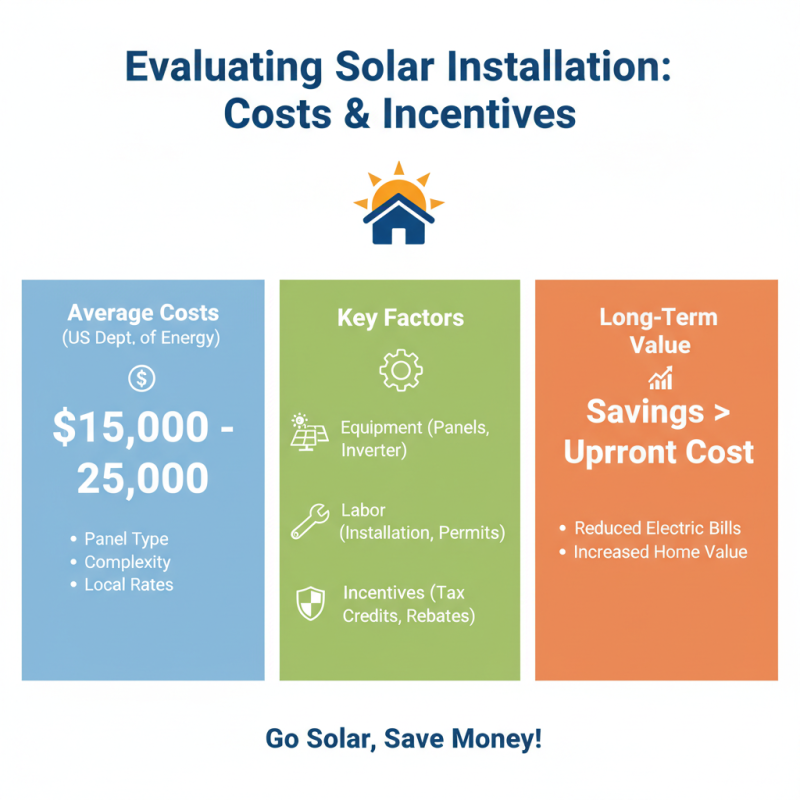 Evaluating Solar Installation: Costs & Incentives

Average Costs
(US Dept. of Energy)

$15,000 - 25,000

• Panel Type
• Complexity
• Local Rates

Key Factors

Equipment (Panels, Inverter)

Labor (Installation, Permits)

Incentives (Tax Credits, Rebates)

Long-Term Value

Savings > Uprront Cost

• Reduced Electric Bills
• Increased Home Value

Go Solar, Save Money!